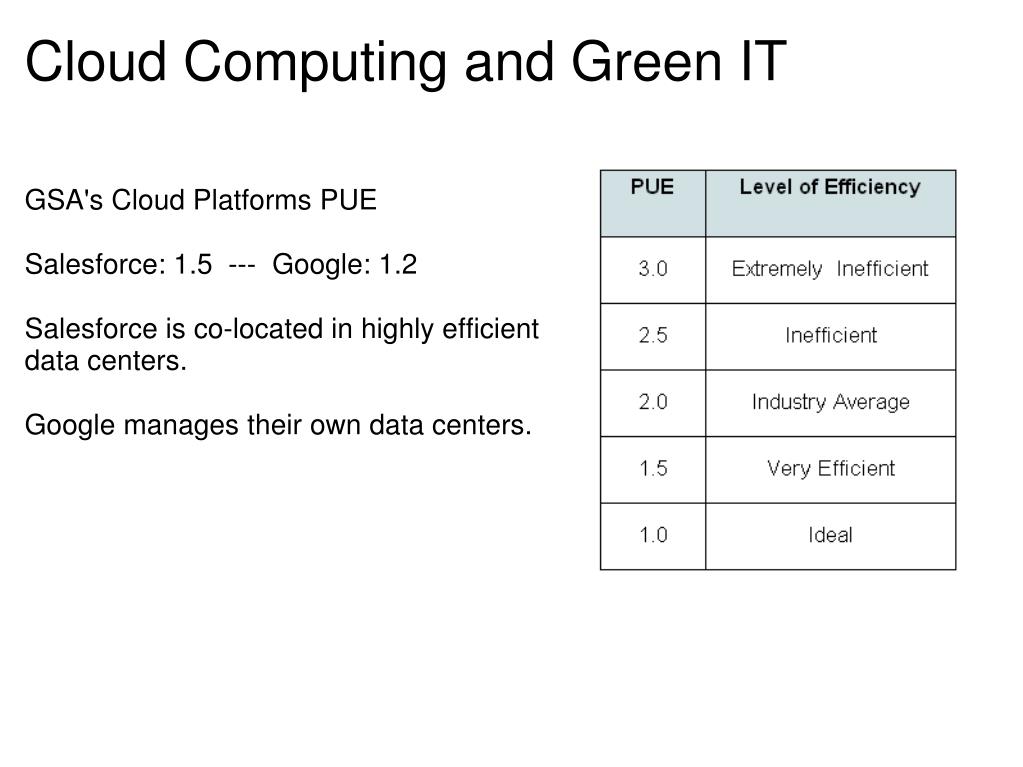 Cloud Computing and Green IT

GSA's Cloud Platforms PUE

Salesforce: 1.5 --- Google: 1.2

Salesforce is co-located in highly efficient data centers.

Google manages their own data centers.

| PUE | Level of Efficiency |
|---|---|
| 3.0 | Extremely Inefficient |
| 2.5 | Inefficient |
| 2.0 | Industry Average |
| 1.5 | Very Efficient |
| 1.0 | Ideal |